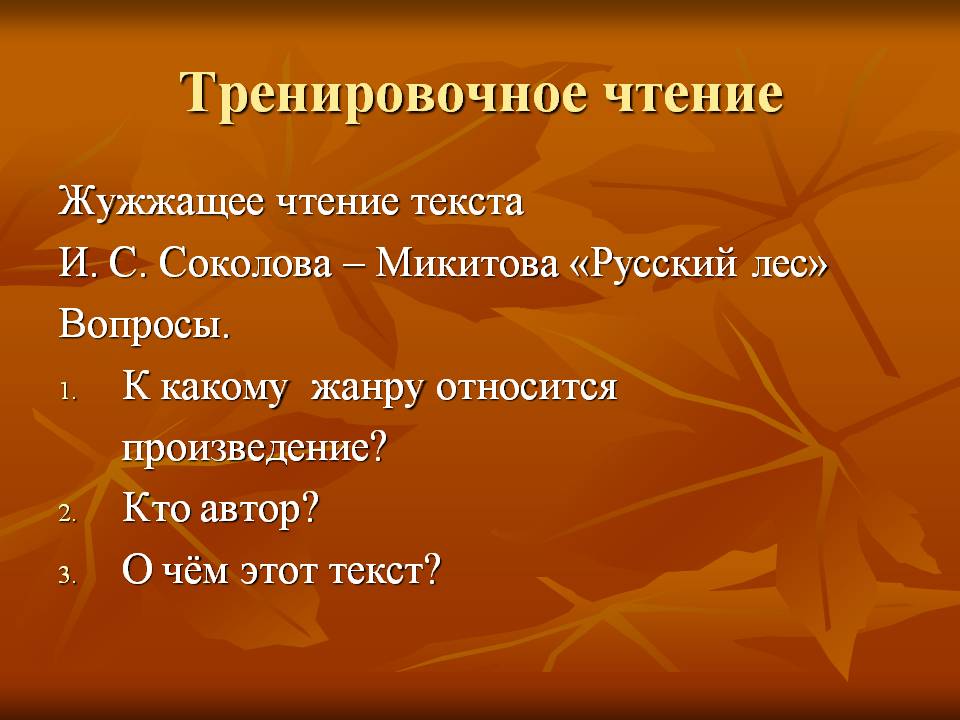 Тренировочное чтение

Жужжащее чтение текста
И. С. Соколова – Микитова «Русский лес»
Вопросы.
1. К какому жанру относится произведение?
2. Кто автор?
3. О чём этот текст?